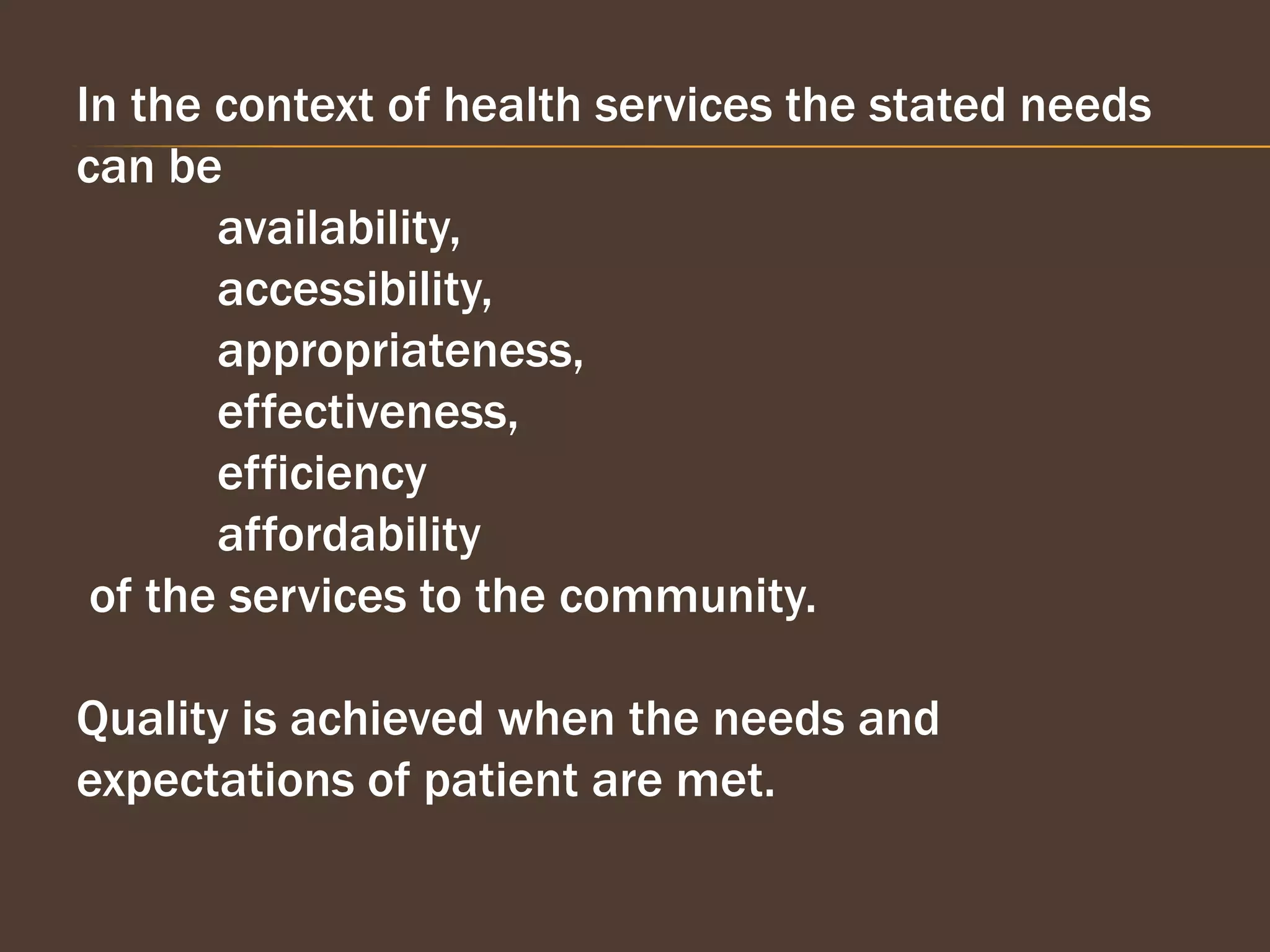 In the context of health services the stated needs can be
availability,
accessibility,
appropriateness,
effectiveness,
efficiency
affordability
of the services to the community.

Quality is achieved when the needs and expectations of patient are met.